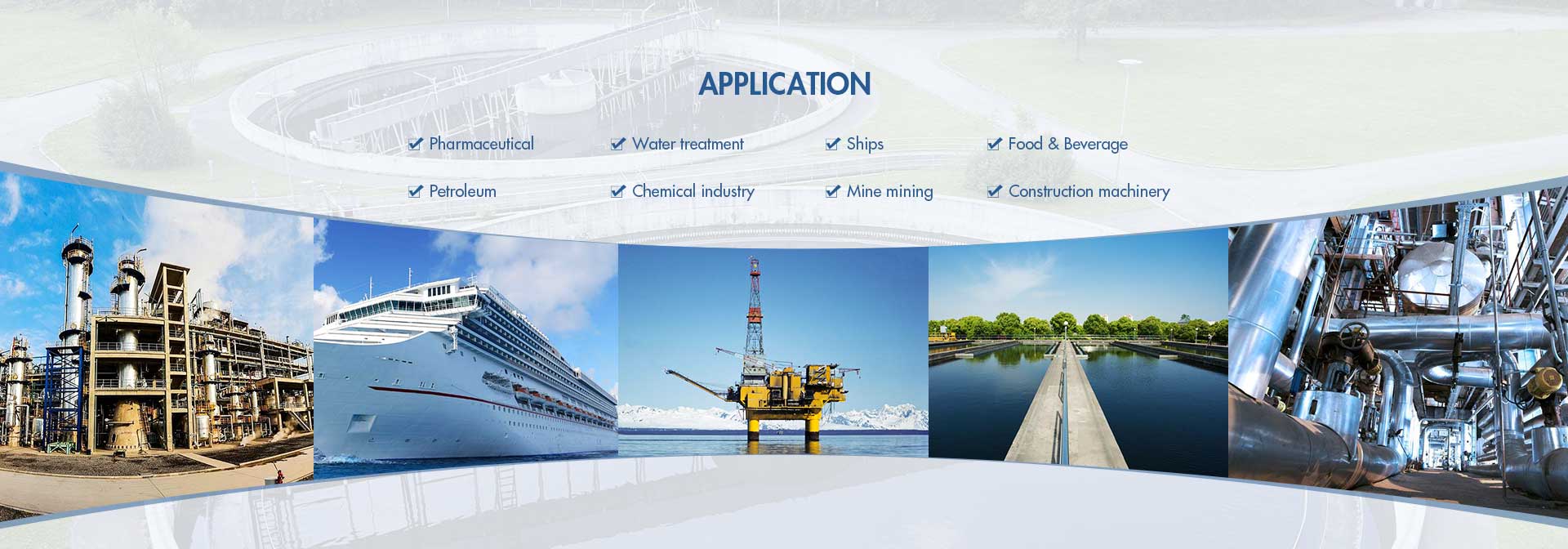 APPLICATION

Pharmaceutical
Water treatment
Ships
Food & Beverage
Petroleum
Chemical industry
Mine mining
Construction machinery